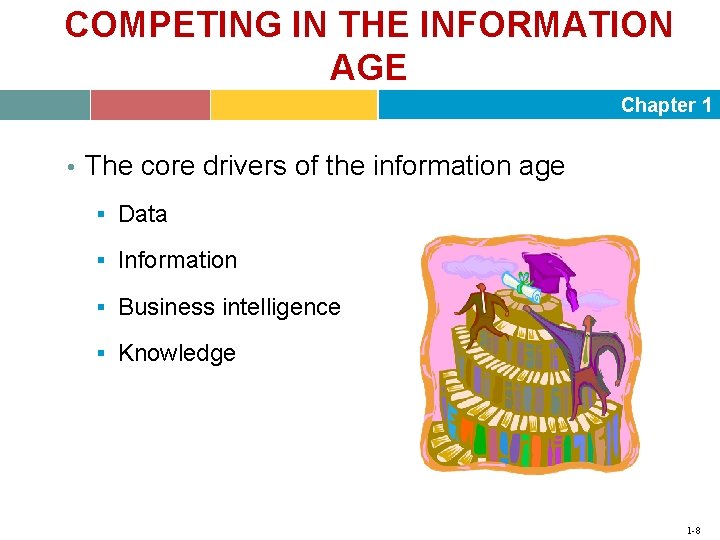 COMPETING IN THE INFORMATION AGE

Chapter 1

• The core drivers of the information age
▪ Data
▪ Information
▪ Business intelligence
▪ Knowledge

1-8